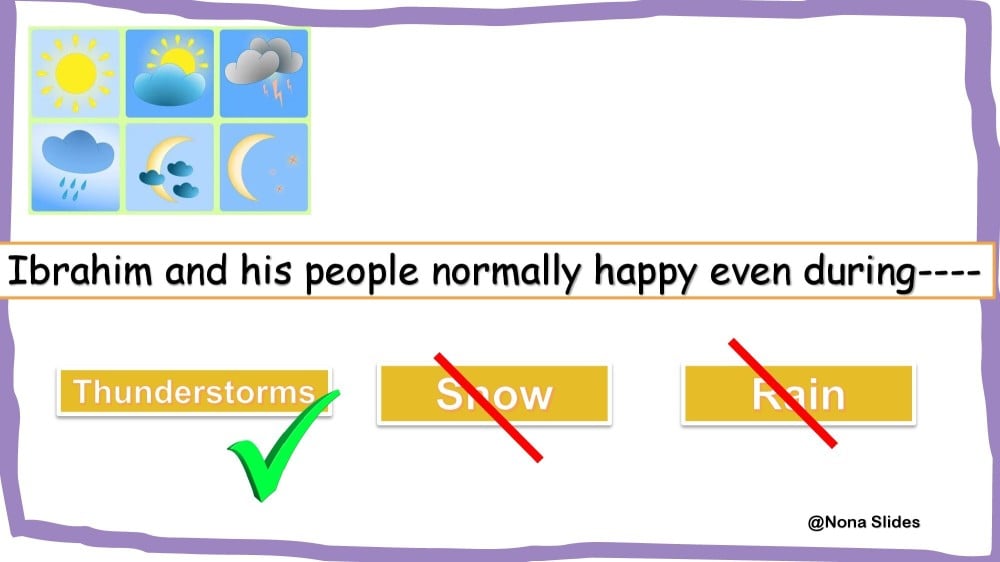 Ibrahim and his people normally happy even during----

Thunderstorms

Snow

Rain

@Nona Slides